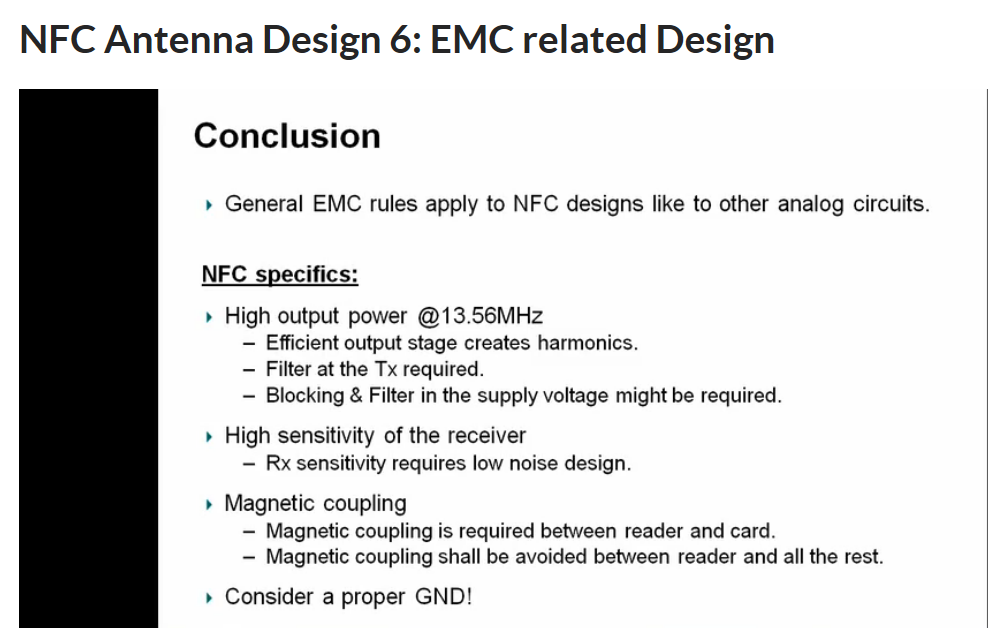 NFC Antenna Design 6: EMC related Design

Conclusion

‣ General EMC rules apply to NFC designs like to other analog circuits.

NFC specifics:

‣ High output power @13.56MHz
– Efficient output stage creates harmonics.
– Filter at the Tx required.
– Blocking & Filter in the supply voltage might be required.

‣ High sensitivity of the receiver
– Rx sensitivity requires low noise design.

‣ Magnetic coupling
– Magnetic coupling is required between reader and card.
– Magnetic coupling shall be avoided between reader and all the rest.

‣ Consider a proper GND!